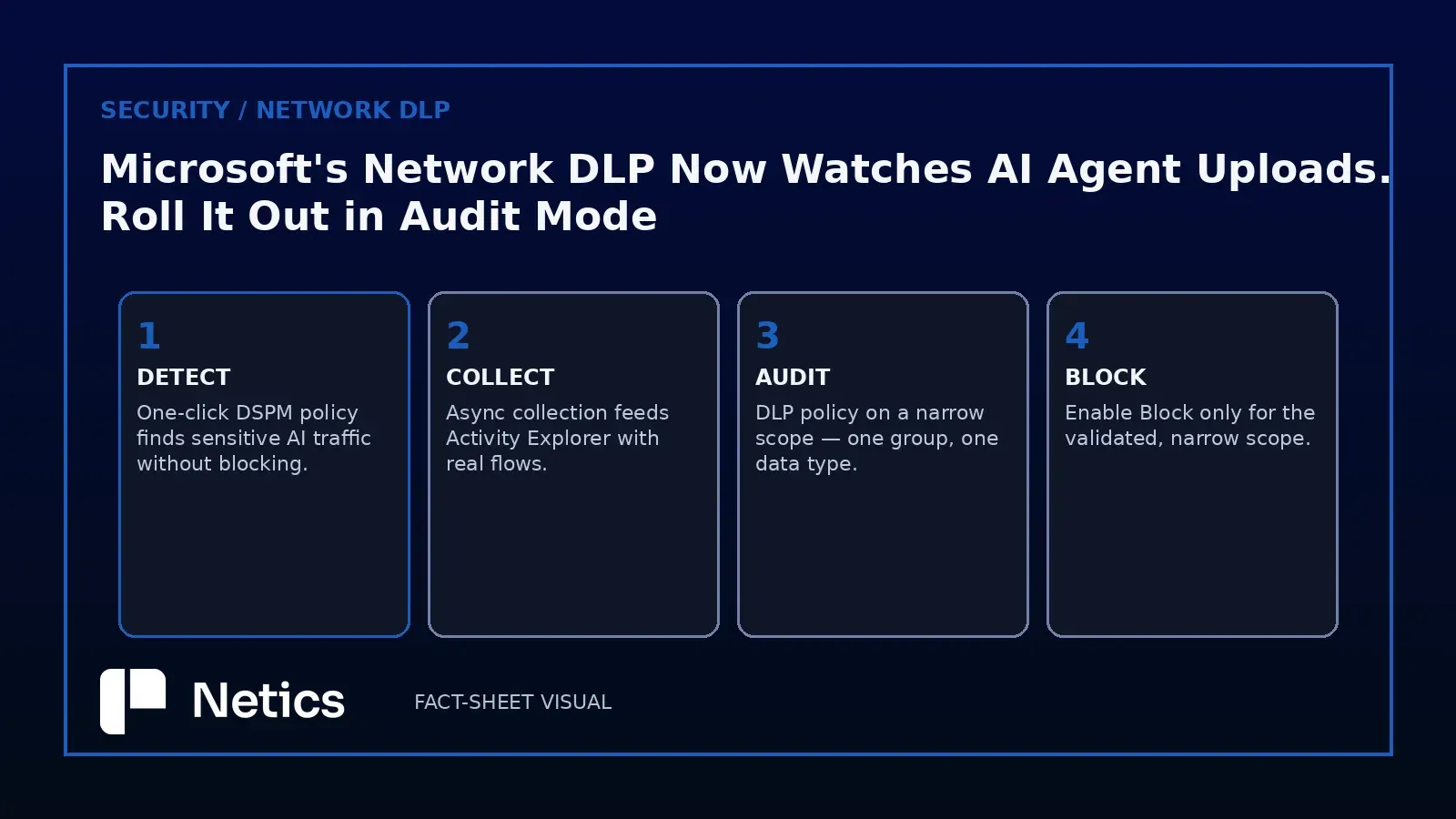 SECURITY / NETWORK DLP

Microsoft's Network DLP Now Watches AI Agent Uploads. Roll It Out in Audit Mode

1
DETECT
One-click DSPM policy finds sensitive AI traffic without blocking.

2
COLLECT
Async collection feeds Activity Explorer with real flows.

3
AUDIT
DLP policy on a narrow scope — one group, one data type.

4
BLOCK
Enable Block only for the validated, narrow scope.

Netics

FACT-SHEET VISUAL